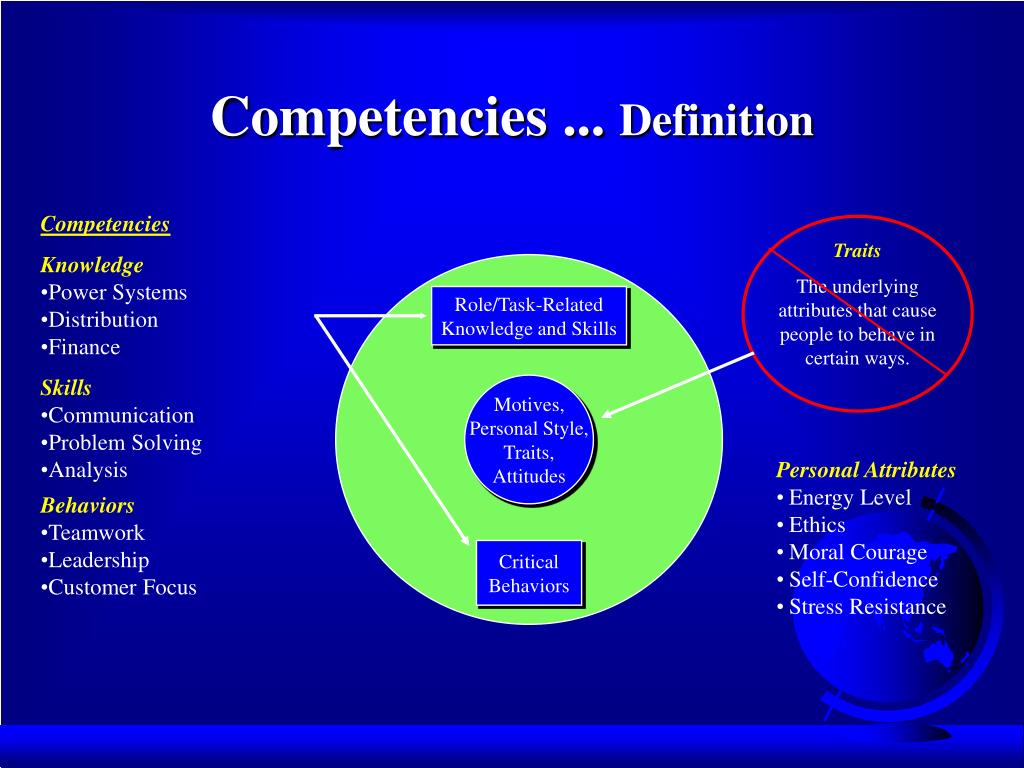 Competencies ... Definition

Competencies

Knowledge
•Power Systems
•Distribution
•Finance

Skills
•Communication
•Problem Solving
•Analysis

Behaviors
•Teamwork
•Leadership
•Customer Focus

Role/Task-Related Knowledge and Skills

Motives, Personal Style, Traits, Attitudes

Critical Behaviors

Traits

The underlying attributes that cause people to behave in certain ways.

Personal Attributes
• Energy Level
• Ethics
• Moral Courage
• Self-Confidence
• Stress Resistance